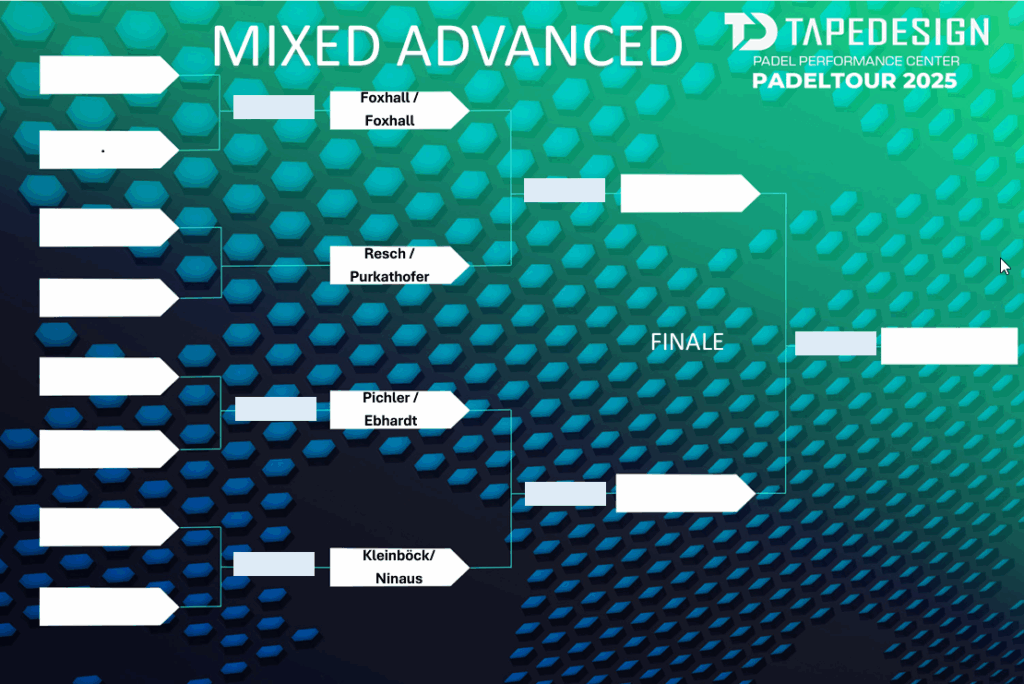 MIXED ADVANCED

TD TAPEDESIGN
PADEL PERFORMANCE CENTER
PADELTOUR 2025

.

Foxhall / Foxhall

Resch / Purkathofer

Pichler / Ebhardt

Kleinböck/ Ninaus

FINALE